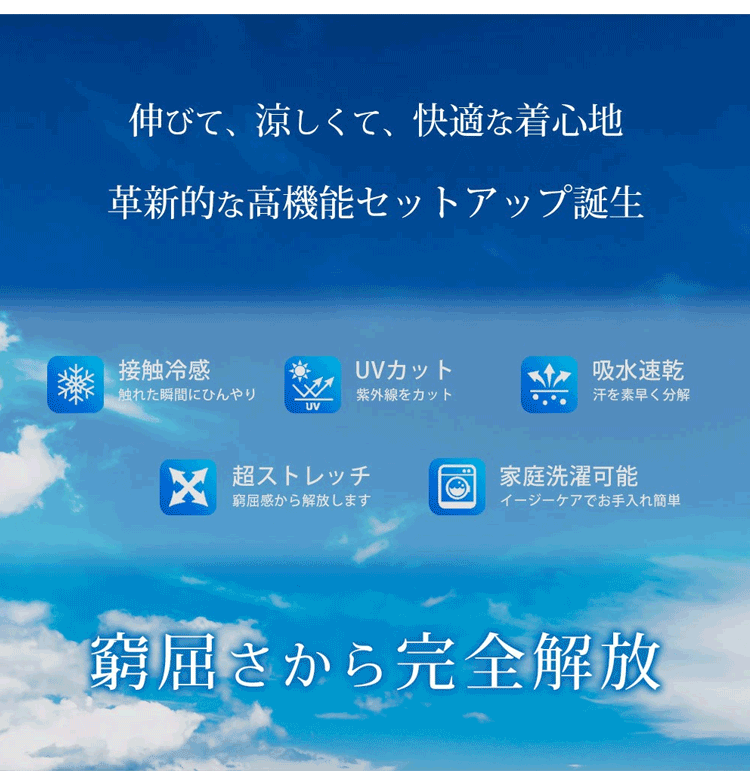 伸びて、涼しくて、快適な着心地

革新的な高機能セットアップ誕生

接触冷感
触れた瞬間にひんやり

UV
UVカット
紫外線をカット

吸水速乾
汗を素早く分解

超ストレッチ
窮屈感から解放します

家庭洗濯可能
イージーケアでお手入れ簡単

窮屈さから完全解放